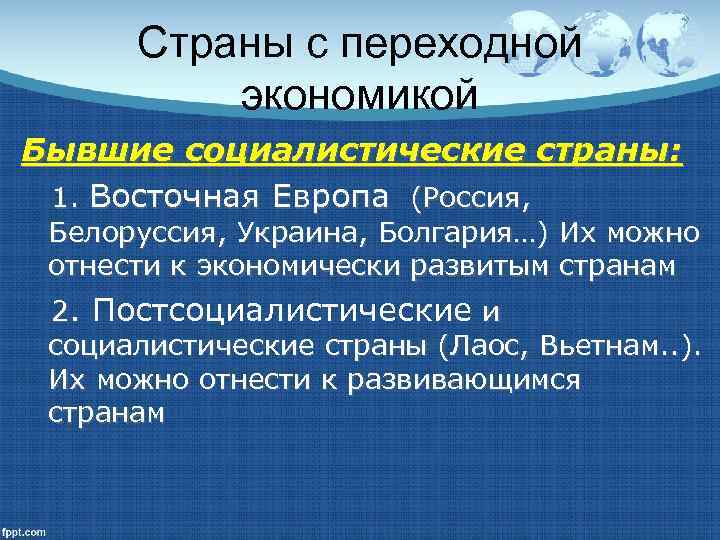 Страны с переходной экономикой

Бывшие социалистические страны:

1. Восточная Европа (Россия, Белоруссия, Украина, Болгария…) Их можно отнести к экономически развитым странам

2. Постсоциалистические и социалистические страны (Лаос, Вьетнам..). Их можно отнести к развивающимся странам

fppt.com